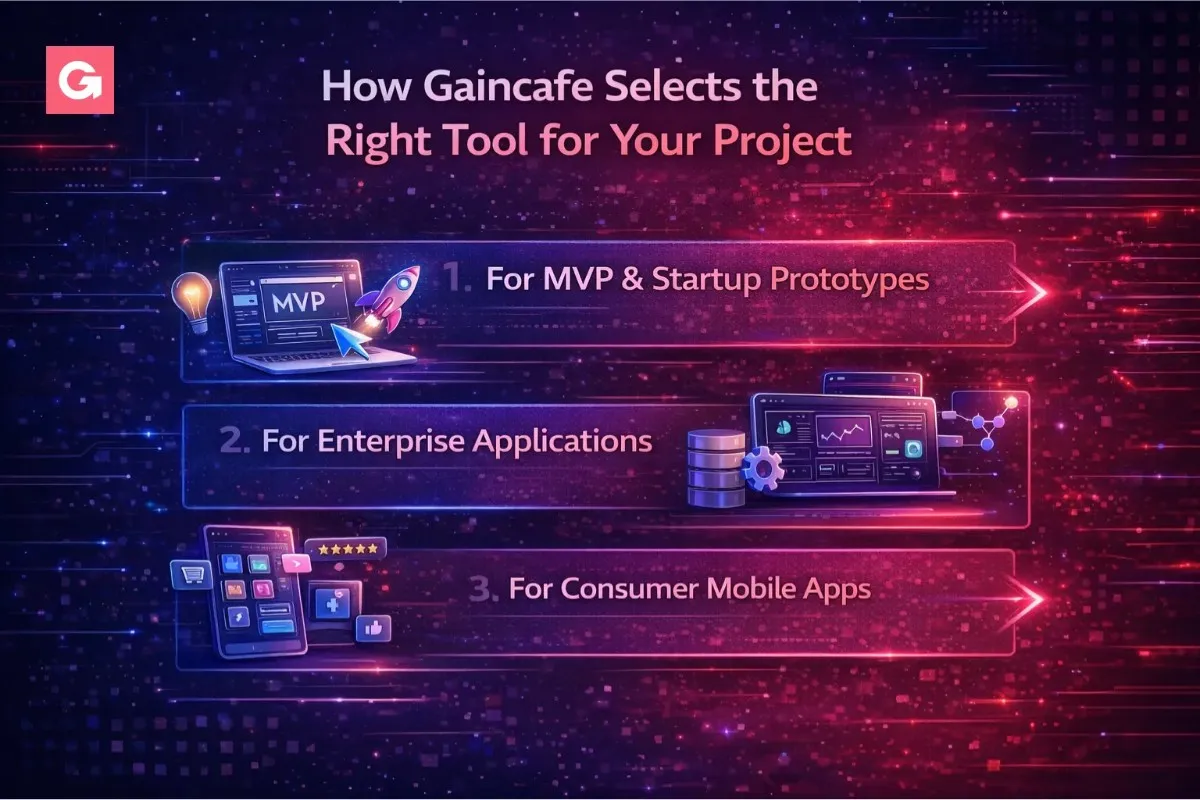 G

How Gaincafe Selects the Right Tool for Your Project

MVP

1. For MVP & Startup Prototypes

2. For Enterprise Applications

3. For Consumer Mobile Apps